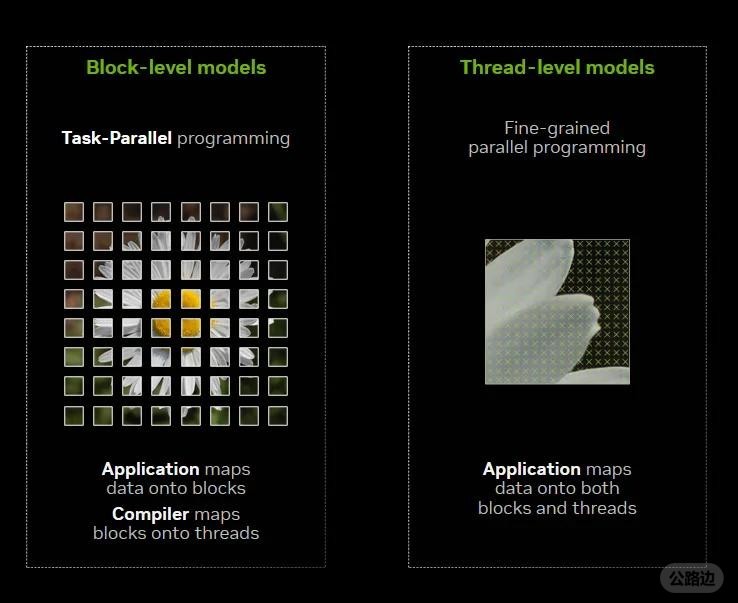 Block-level models

Task-Parallel programming

Application maps data onto blocks

Compiler maps blocks onto threads

Thread-level models

Fine-grained parallel programming

Application maps data onto both blocks and threads

公路边